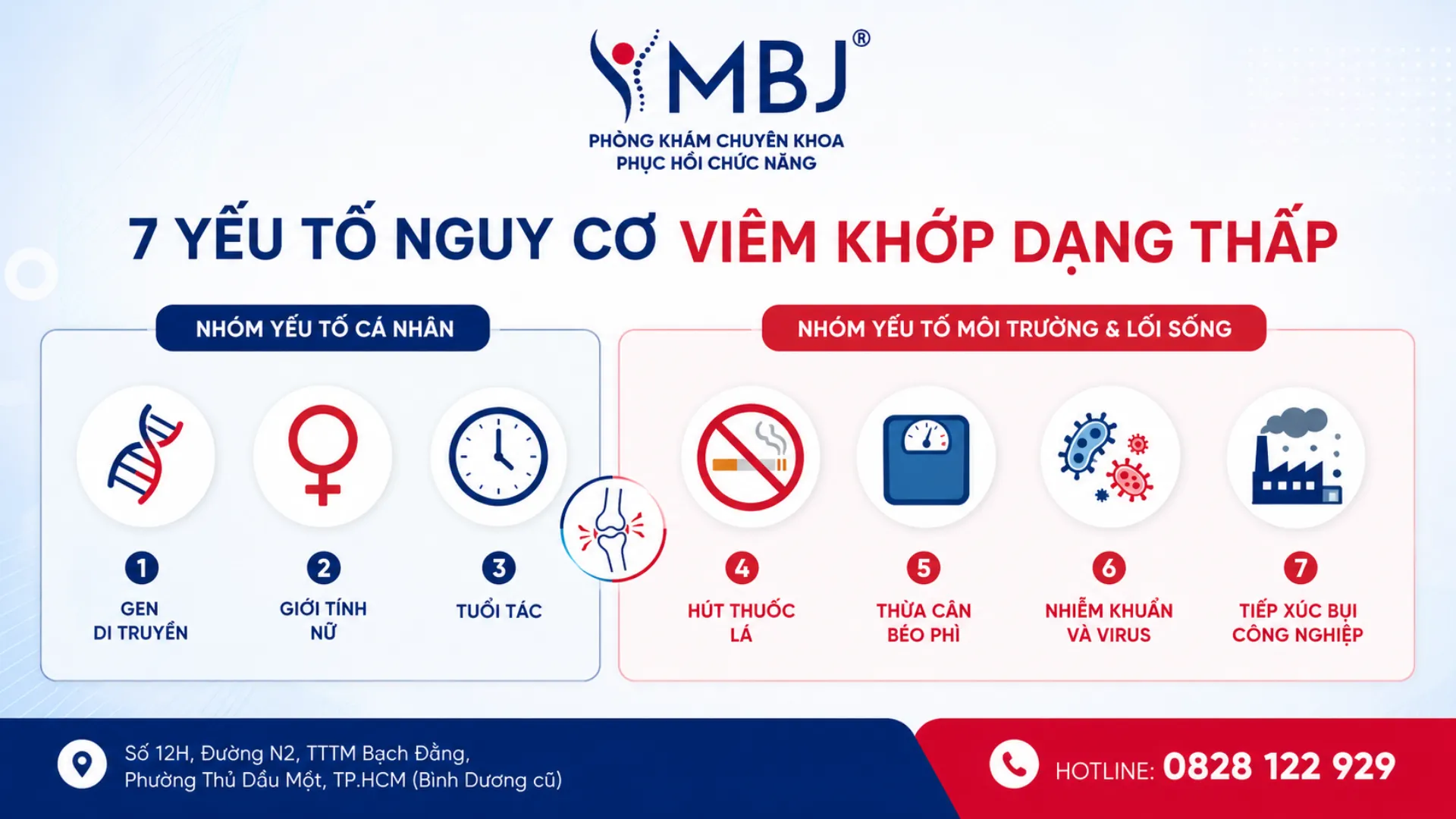 MBJ®
PHÒNG KHÁM CHUYÊN KHOA
PHỤC HỒI CHỨC NĂNG

7 YẾU TỐ NGUY CƠ VIÊM KHỚP DẠNG THẤP

NHÓM YẾU TỐ CÁ NHÂN

1
GEN
DI TRUYỀN

2
GIỚI TÍNH
NỮ

3
TUỔI TÁC

NHÓM YẾU TỐ MÔI TRƯỜNG & LỐI SỐNG

4
HÚT THUỐC
LÁ

5
THỪA CÂN
BÉO PHÌ

6
NHIỄM KHUẨN
VÀ VIRUS

7
TIẾP XÚC BỤI
CÔNG NGHIỆP

Số 12H, Đường N2, TTTM Bạch Đằng,
Phường Thủ Dầu Một, TP.HCM (Bình Dương cũ)

HOTLINE: 0828 122 929